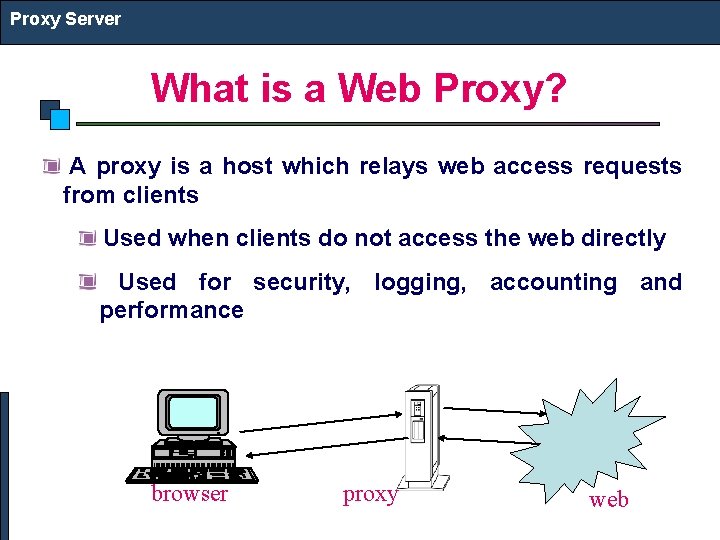 Proxy Server

What is a Web Proxy?

A proxy is a host which relays web access requests from clients

Used when clients do not access the web directly

Used for security, logging, accounting and performance

browser

proxy

web